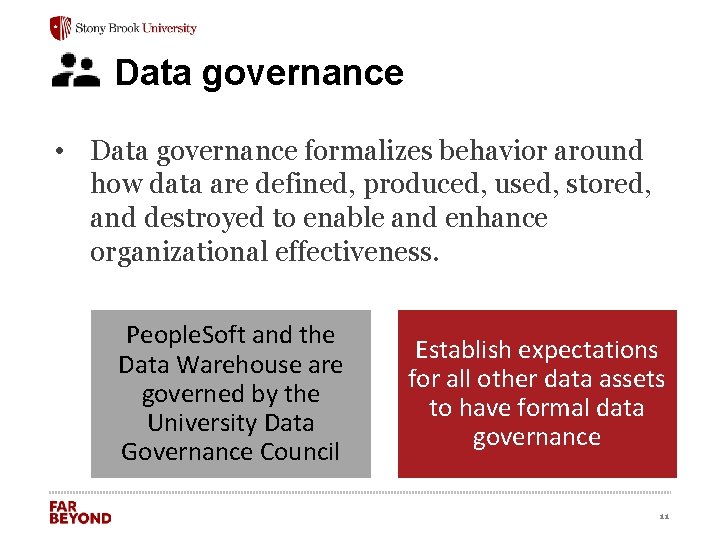 Stony Brook University

Data governance

• Data governance formalizes behavior around how data are defined, produced, used, stored, and destroyed to enable and enhance organizational effectiveness.

PeopleSoft and the Data Warehouse are governed by the University Data Governance Council

Establish expectations for all other data assets to have formal data governance

FAR BEYOND

11